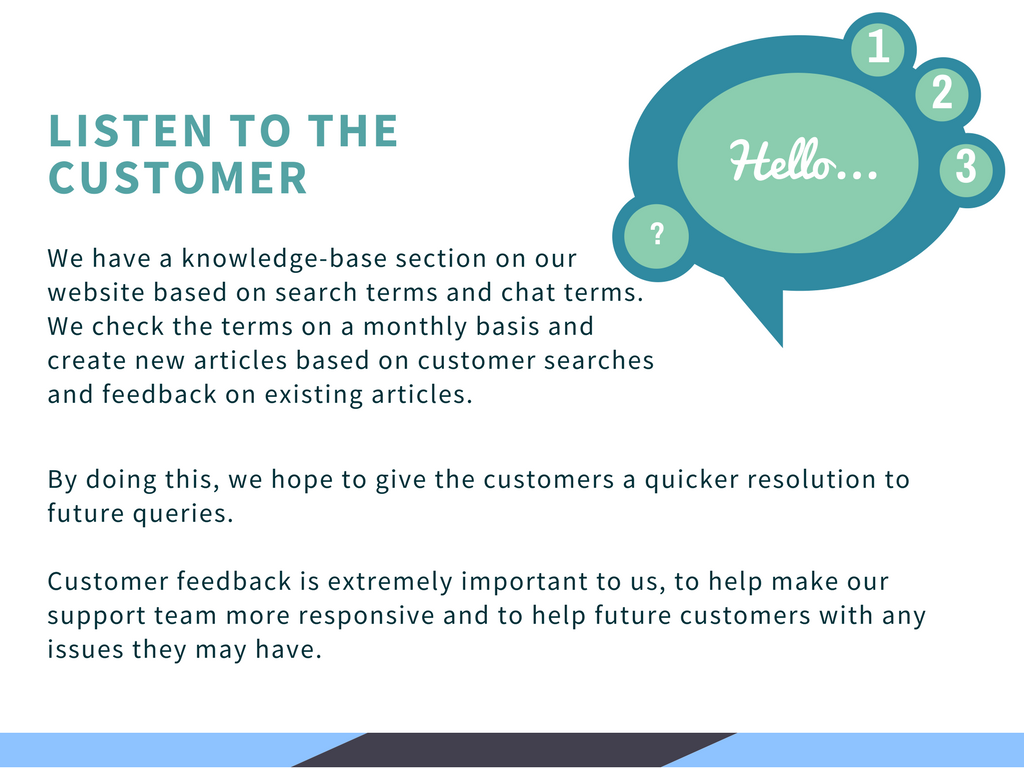 LISTEN TO THE CUSTOMER

1

2

3

Hello...

?

We have a knowledge-base section on our website based on search terms and chat terms. We check the terms on a monthly basis and create new articles based on customer searches and feedback on existing articles.

By doing this, we hope to give the customers a quicker resolution to future queries.

Customer feedback is extremely important to us, to help make our support team more responsive and to help future customers with any issues they may have.